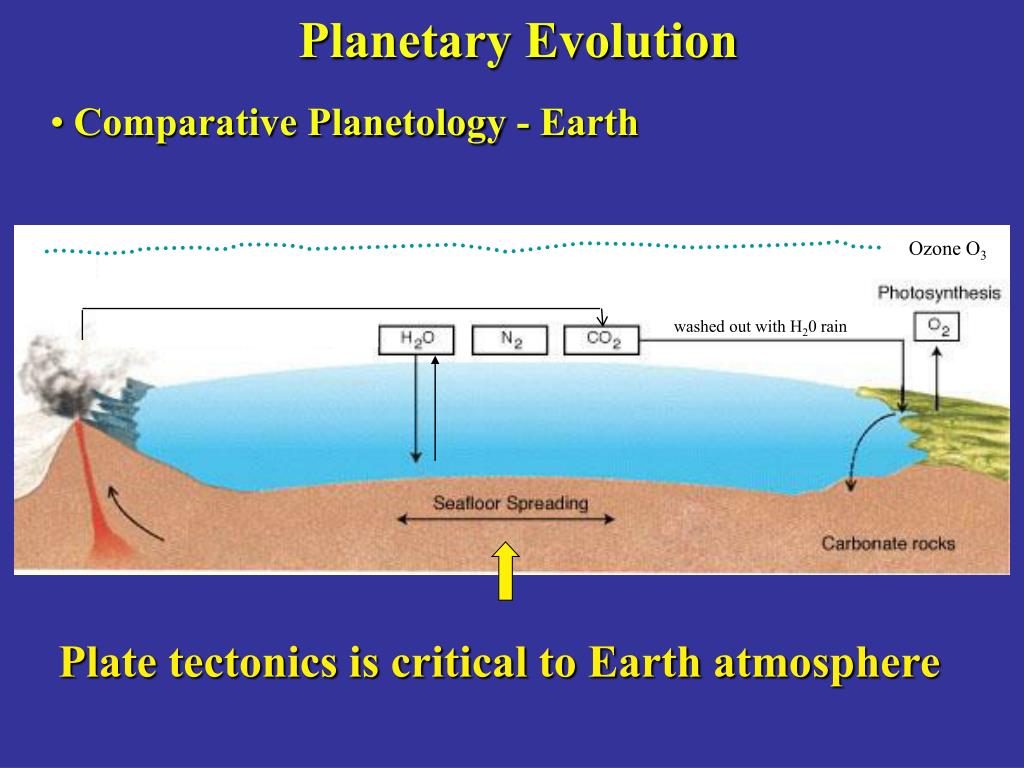 Planetary Evolution

• Comparative Planetology - Earth

Ozone $O_3$

Photosynthesis

$H_2O$

$N_2$

$CO_2$

washed out with $H_20$ rain

$O_2$

Seafloor Spreading

Carbonate rocks

Plate tectonics is critical to Earth atmosphere